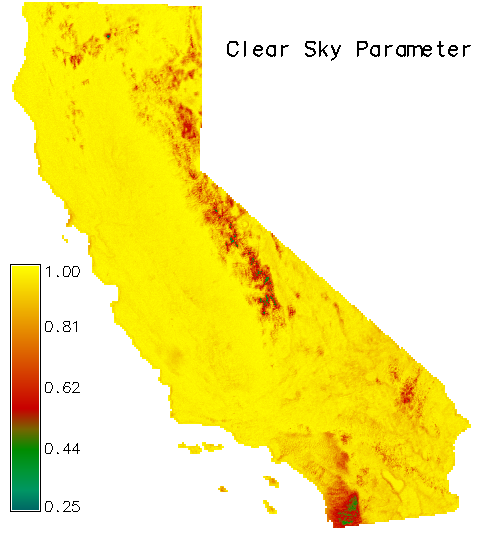 Clear Sky Parameter

1.00
0.81
0.62
0.44
0.25